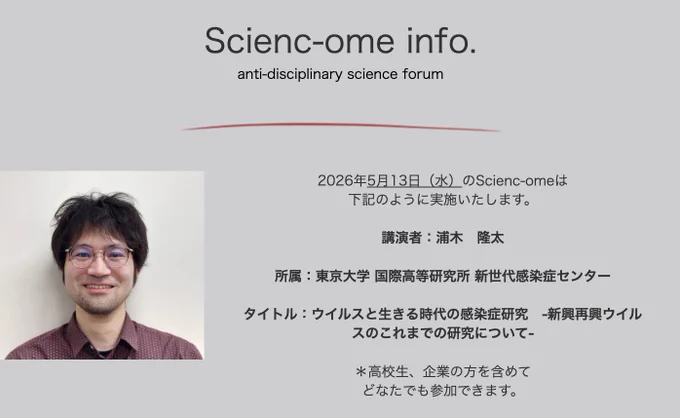 Scienc-ome info.
anti-disciplinary science forum

2026年5月13日（水）のScienc-omeは
下記のように実施いたします。

講演者：浦木　隆太

所属：東京大学 国際高等研究所 新世代感染症センター

タイトル：ウイルスと生きる時代の感染症研究　-新興再興ウイルスのこれまでの研究について-

＊高校生、企業の方を含めて
どなたでも参加できます。